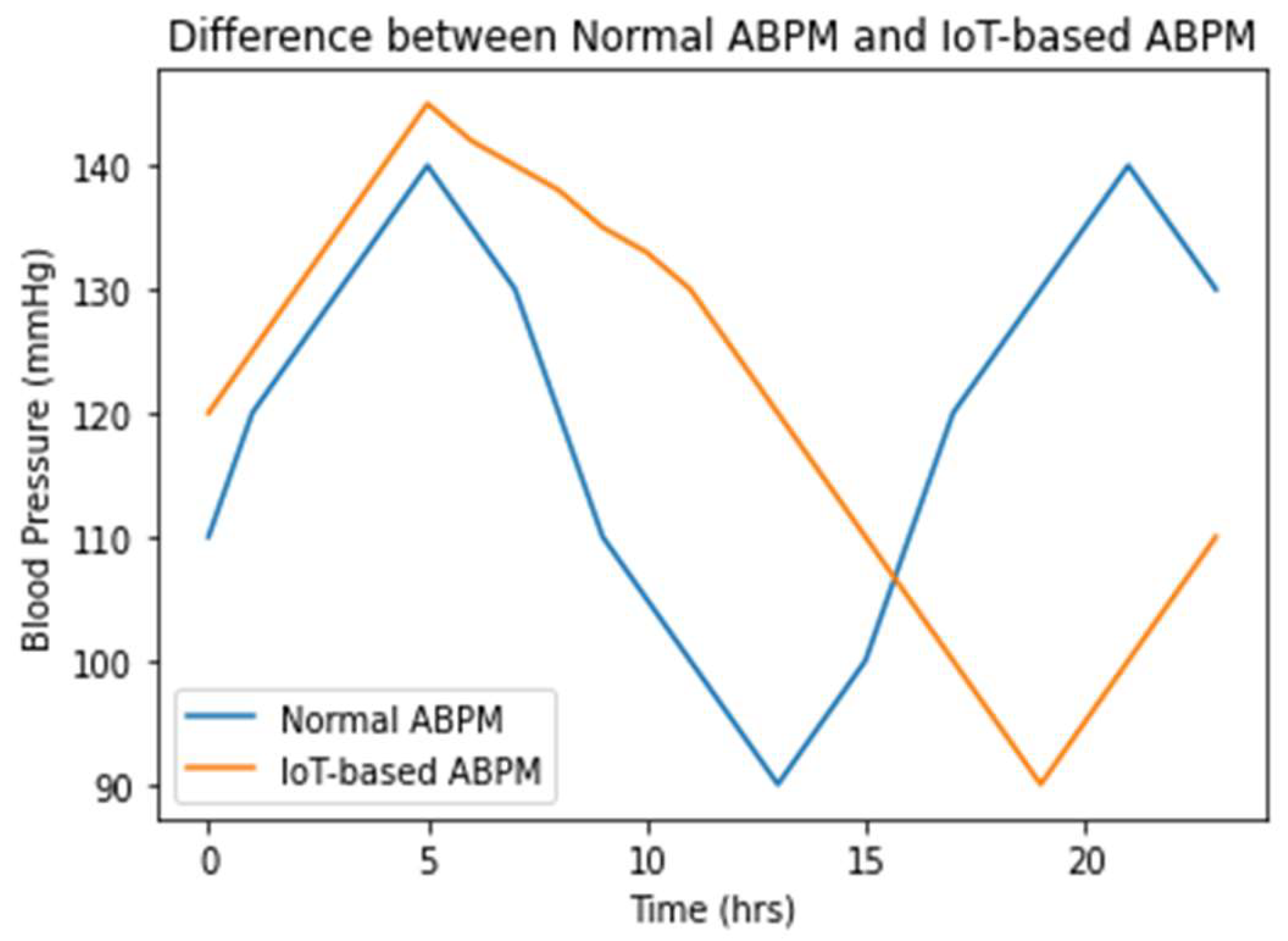 Difference between Normal ABPM and IoT-based ABPM

Blood Pressure (mmHg)

140
130
120
110
100
90

Normal ABPM
IoT-based ABPM

0
5
10
15
20

Time (hrs)